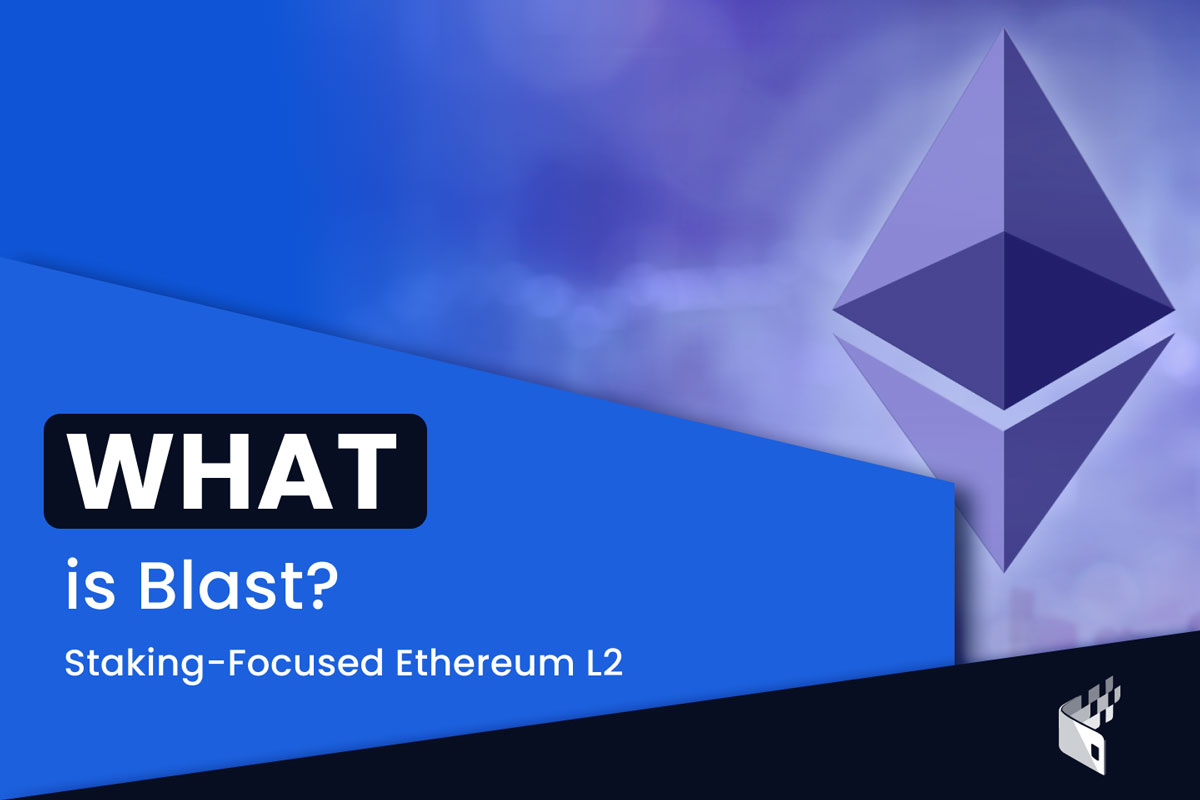 WHAT
is Blast?
Staking-Focused Ethereum L2